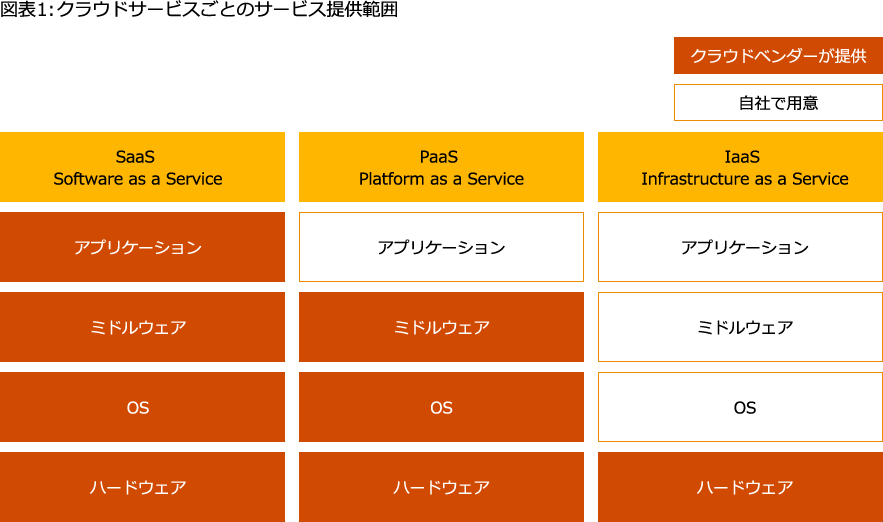 図表1:クラウドサービスごとのサービス提供範囲

クラウドベンダーが提供

自社で用意

| SaaS Software as a Service | PaaS Platform as a Service | IaaS Infrastructure as a Service |
|---|---|---|
| アプリケーション | アプリケーション | アプリケーション |
| ミドルウェア | ミドルウェア | ミドルウェア |
| OS | OS | OS |
| ハードウェア | ハードウェア | ハードウェア |